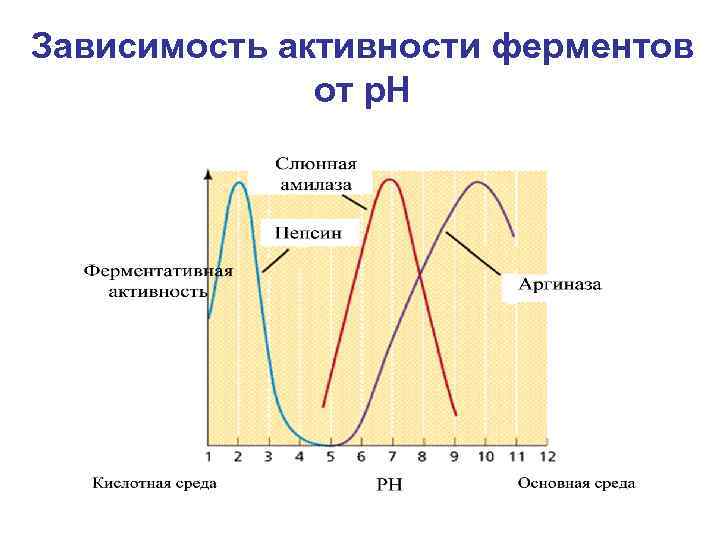 Зависимость активности ферментов от pH

Слюнная амилаза

Пепсин

Ферментативная активность

Аргиназа

1 2 3 4 5 6 7 8 9 10 11 12

Кислотная среда

PH

Основная среда